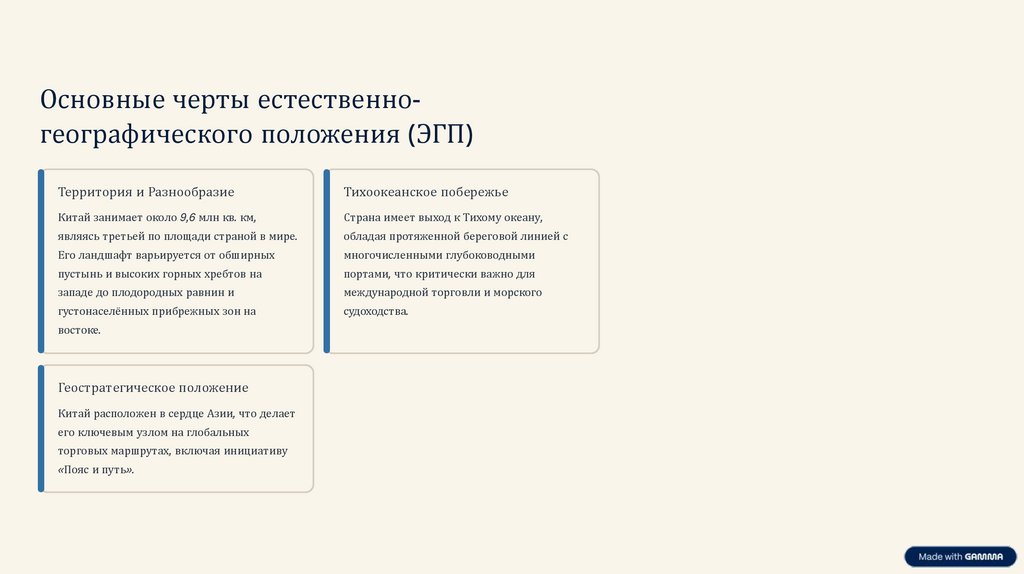 Основные черты естественно-географического положения (ЭГП)

Территория и Разнообразие

Китай занимает около 9,6 млн кв. км, являясь третьей по площади страной в мире. Его ландшафт варьируется от обширных пустынь и высоких горных хребтов на западе до плодородных равнин и густонаселённых прибрежных зон на востоке.

Тихоокеанское побережье

Страна имеет выход к Тихому океану, обладая протяженной береговой линией с многочисленными глубоководными портами, что критически важно для международной торговли и морского судоходства.

Геостратегическое положение

Китай расположен в сердце Азии, что делает его ключевым узлом на глобальных торговых маршрутах, включая инициативу «Пояс и путь».

Made with GAMMA